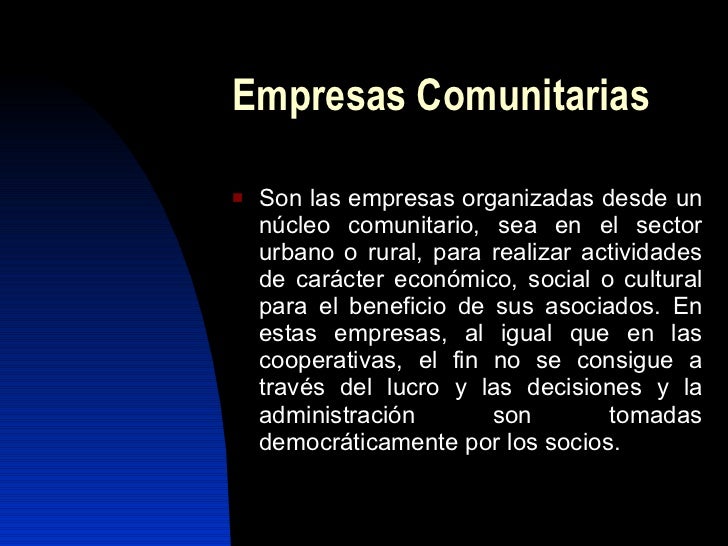 Empresas Comunitarias

Son las empresas organizadas desde un núcleo comunitario, sea en el sector urbano o rural, para realizar actividades de carácter económico, social o cultural para el beneficio de sus asociados. En estas empresas, al igual que en las cooperativas, el fin no se consigue a través del lucro y las decisiones y la administración son tomadas democráticamente por los socios.